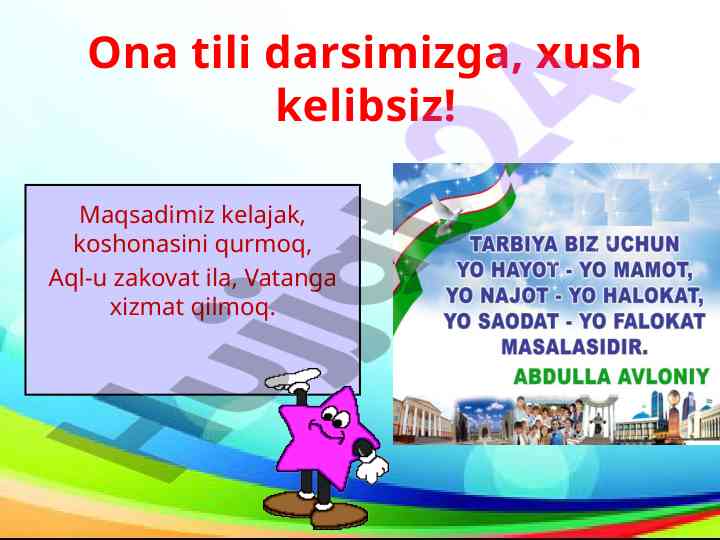 Ona tili darsimizga, xush kelibsiz!

Maqsadimiz kelajak, koshonasini qurmoq,
Aql-u zakovat ila, Vatanga xizmat qilmoq.

TARBIYA BIZ UCHUN
YO HAYOT - YO MAMOT,
YO NAJOT - YO HALOKAT,
YO SAODAT - YO FALOKAT
MASALASIDIR.
ABDULLA AVLONIY

Hujjat24